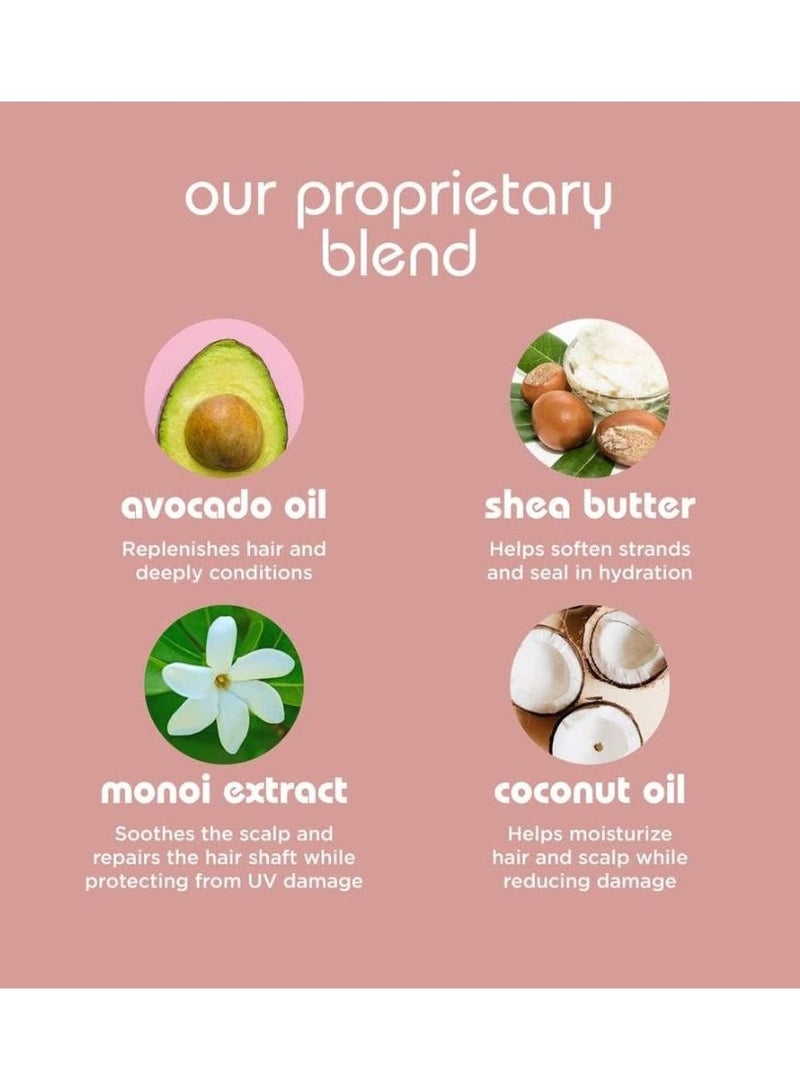 our proprietary blend

avocado oil

Replenishes hair and deeply conditions

shea butter

Helps soften strands and seal in hydration

monoi extract

Soothes the scalp and repairs the hair shaft while protecting from UV damage

coconut oil

Helps moisturize hair and scalp while reducing damage